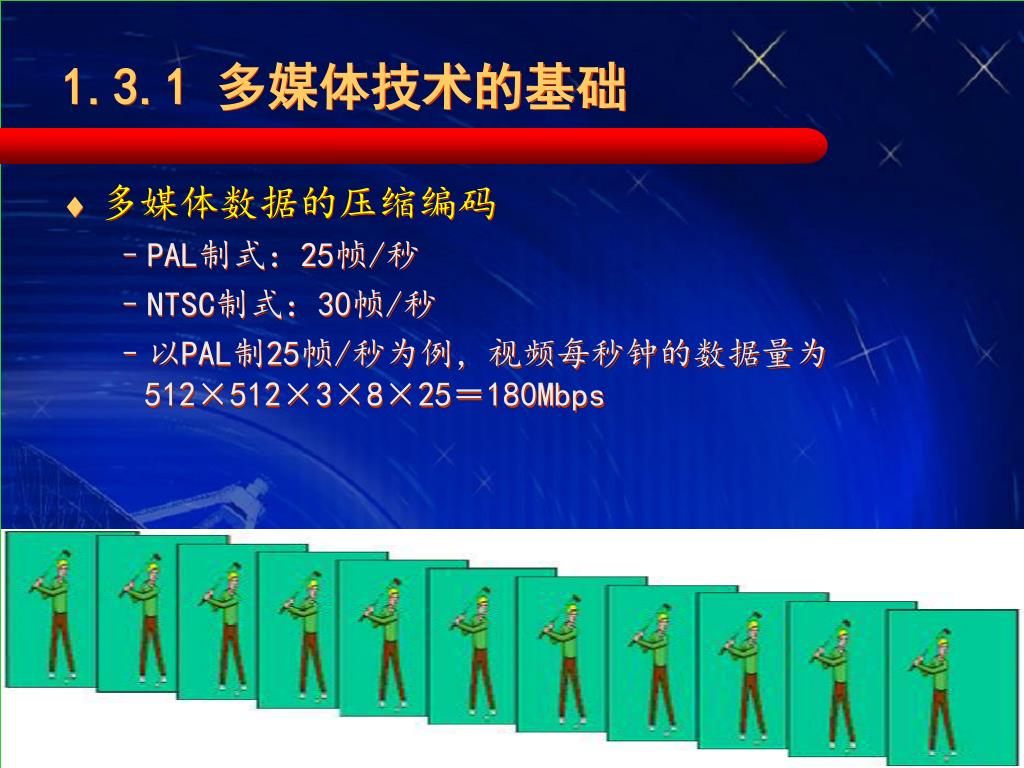 1.3.1 多媒体技术的基础

♦ 多媒体数据的压缩编码

– PAL制式：25帧/秒

– NTSC制式：30帧/秒

– 以PAL制25帧/秒为例，视频每秒钟的数据量为 512×512×3×8×25＝180Mbps